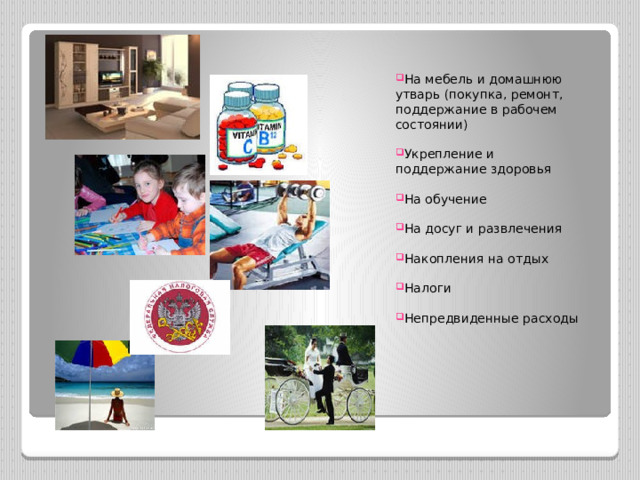 VITAMIN C

VITAMIN B12

ФЕДЕРАЛЬНАЯ НАЛОГОВАЯ СЛУЖБА

На мебель и домашнюю утварь (покупка, ремонт, поддержание в рабочем состоянии)

Укрепление и поддержание здоровья

На обучение

На досуг и развлечения

Накопления на отдых

Налоги

Непредвиденные расходы